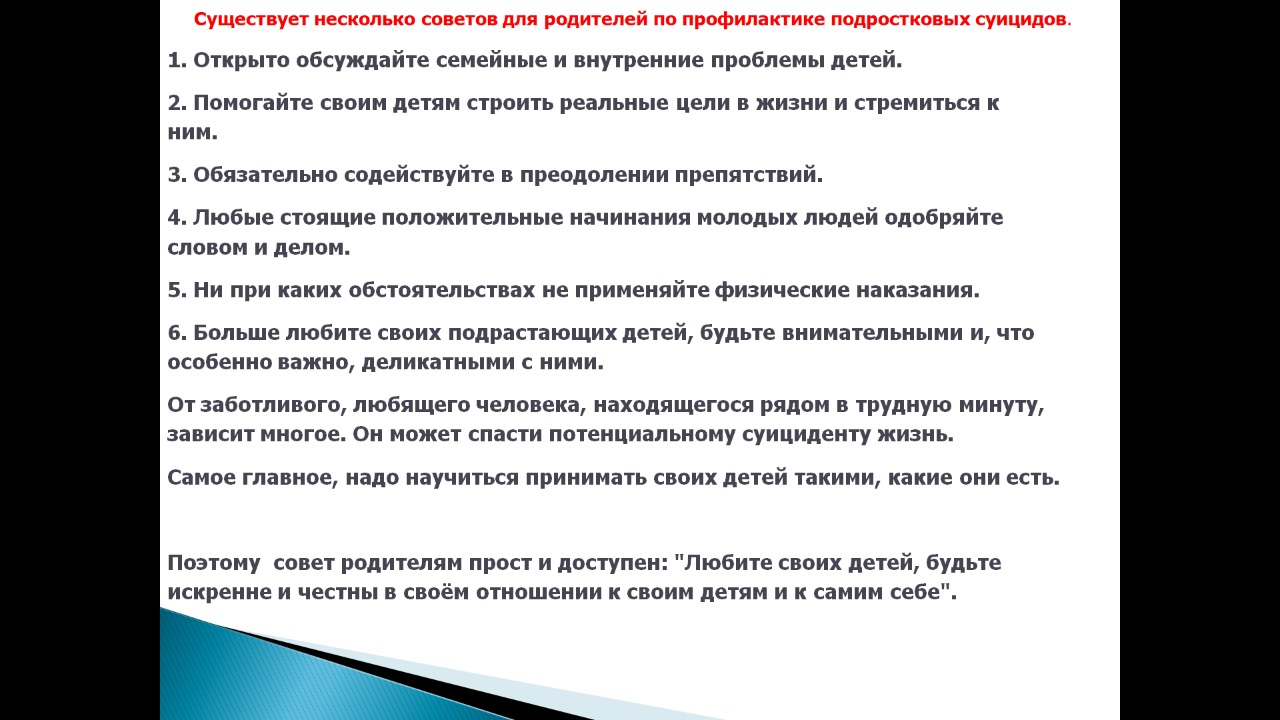 Существует несколько советов для родителей по профилактике подростковых суицидов.

1. Открыто обсуждайте семейные и внутренние проблемы детей.

2. Помогайте своим детям строить реальные цели в жизни и стремиться к ним.

3. Обязательно содействуйте в преодолении препятствий.

4. Любые стоящие положительные начинания молодых людей одобряйте словом и делом.

5. Ни при каких обстоятельствах не применяйте физические наказания.

6. Больше любите своих подрастающих детей, будьте внимательными и, что особенно важно, деликатными с ними.

От заботливого, любящего человека, находящегося рядом в трудную минуту, зависит многое. Он может спасти потенциальному суициденту жизнь.

Самое главное, надо научиться принимать своих детей такими, какие они есть.

Поэтому совет родителям прост и доступен: "Любите своих детей, будьте искренне и честны в своём отношении к своим детям и к самим себе".